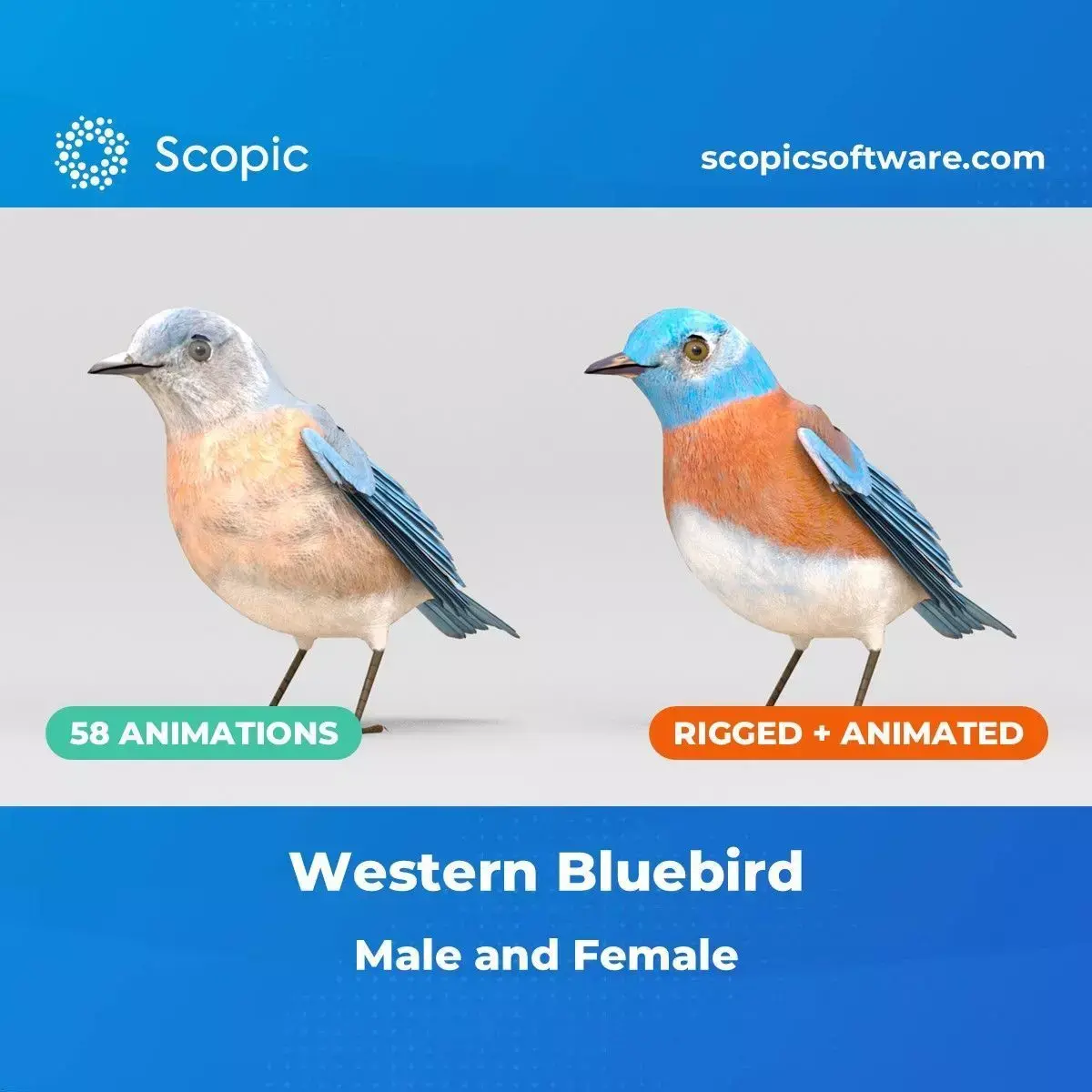 Scopic

scopicsoftware.com

58 ANIMATIONS

RIGGED + ANIMATED

Western Bluebird

Male and Female